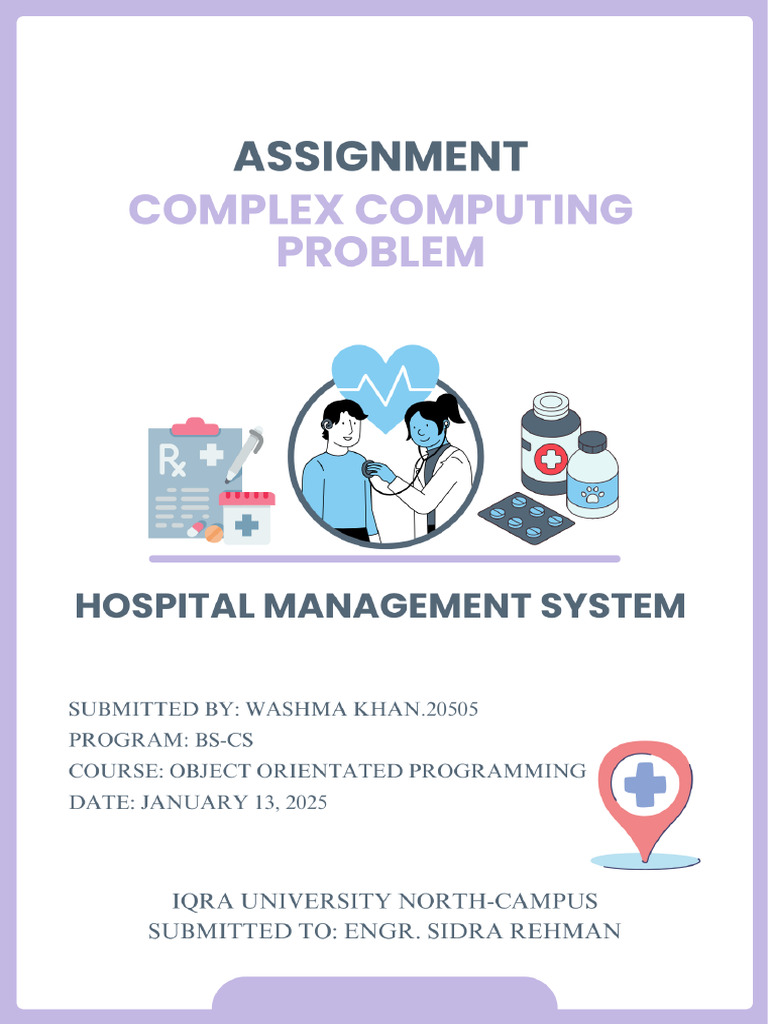 ASSIGNMENT
COMPLEX COMPUTING PROBLEM

Rx

HOSPITAL MANAGEMENT SYSTEM

SUBMITTED BY: WASHMA KHAN.20505
PROGRAM: BS-CS
COURSE: OBJECT ORIENTATED PROGRAMMING
DATE: JANUARY 13, 2025

IQRA UNIVERSITY NORTH-CAMPUS
SUBMITTED TO: ENGR. SIDRA REHMAN